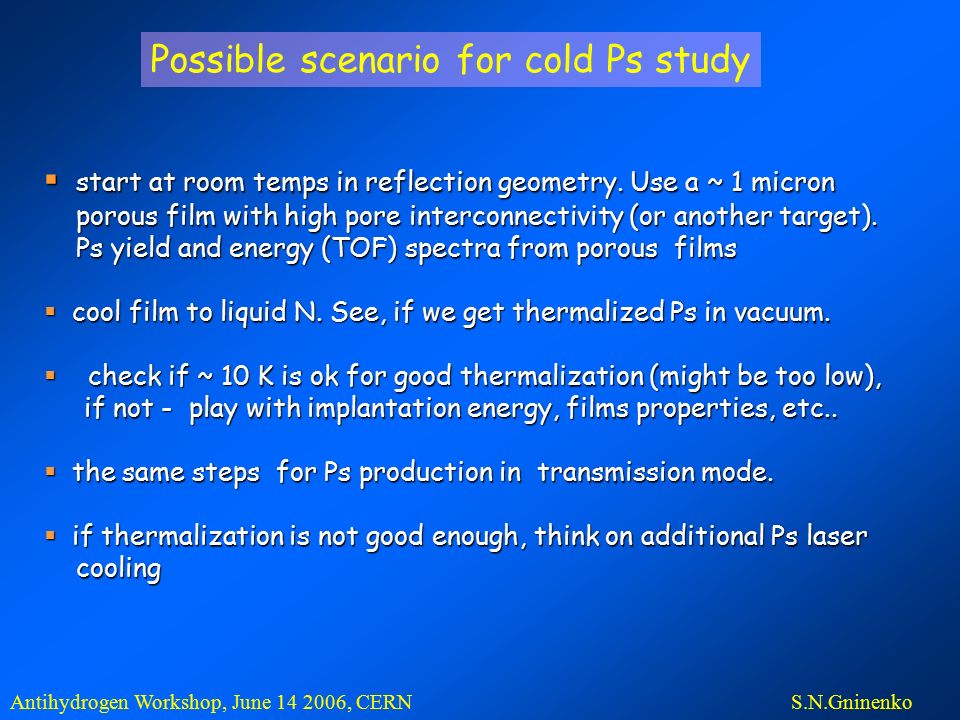 Possible scenario for cold Ps study

▪ start at room temps in reflection geometry. Use a ~ 1 micron porous film with high pore interconnectivity (or another target). Ps yield and energy (TOF) spectra from porous films

▪ cool film to liquid N. See, if we get thermalized Ps in vacuum.

▪ check if ~ 10 K is ok for good thermalization (might be too low), if not - play with implantation energy, films properties, etc..

▪ the same steps for Ps production in transmission mode.

▪ if thermalization is not good enough, think on additional Ps laser cooling

Antihydrogen Workshop, June 14 2006, CERN

S.N.Gninenko